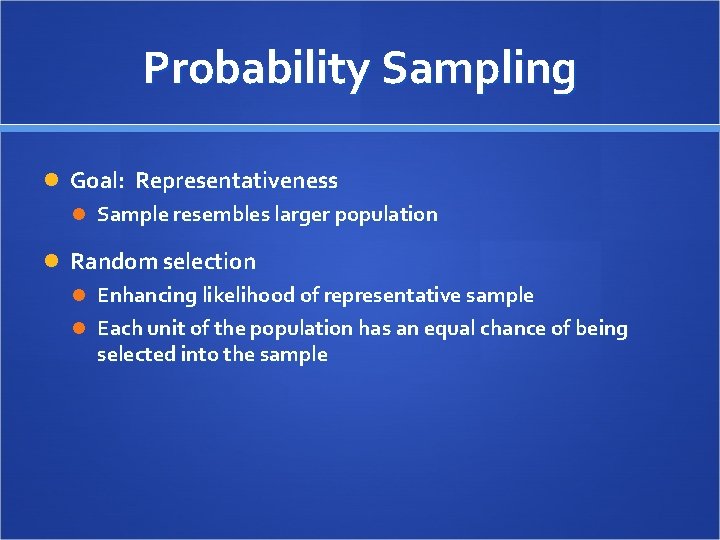 Probability Sampling

Goal: Representativeness

Sample resembles larger population

Random selection

Enhancing likelihood of representative sample

Each unit of the population has an equal chance of being selected into the sample